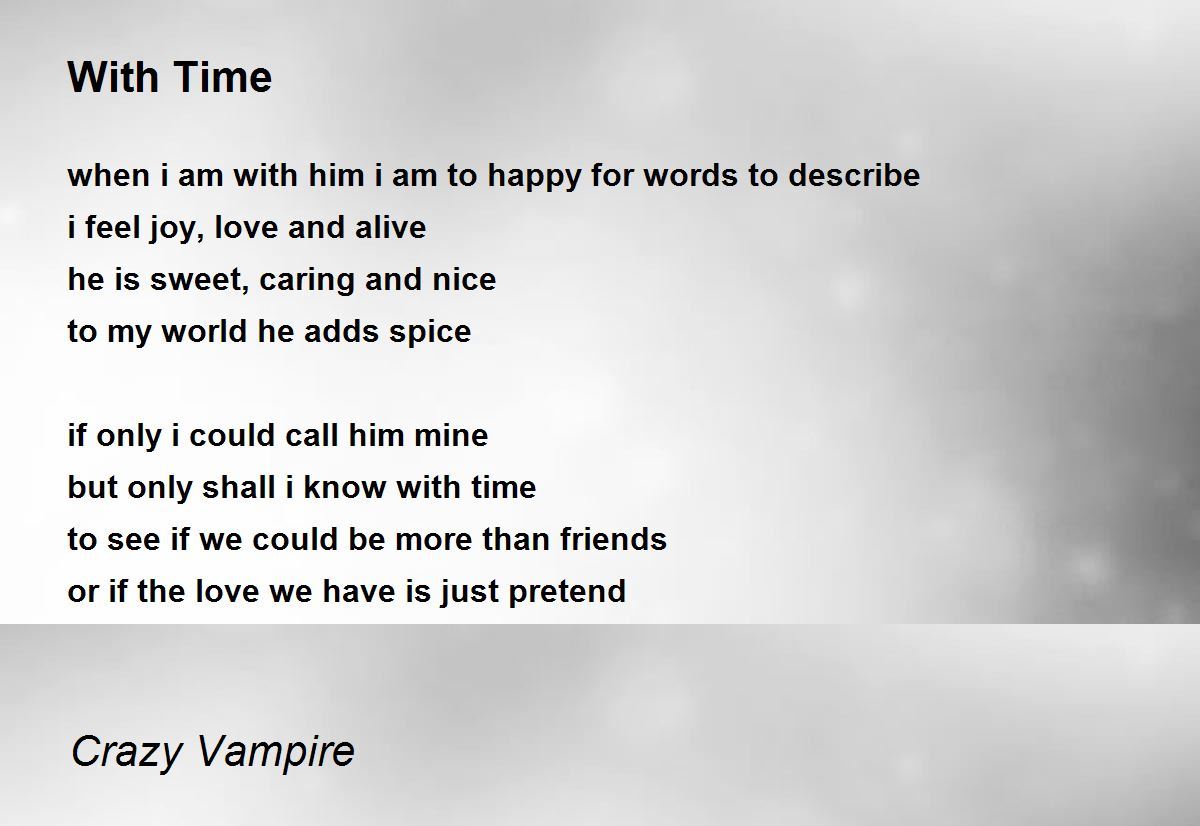 With Time

when i am with him i am to happy for words to describe
i feel joy, love and alive
he is sweet, caring and nice
to my world he adds spice

if only i could call him mine
but only shall i know with time
to see if we could be more than friends
or if the love we have is just pretend

Crazy Vampire